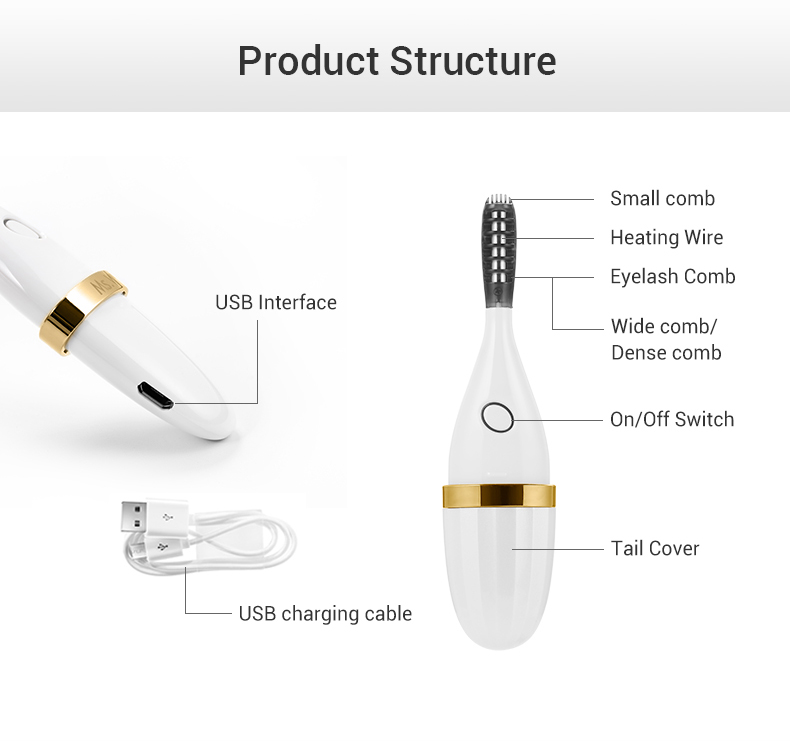 Product Structure

USB Interface

USB charging cable

Small comb

Heating Wire

Eyelash Comb

Wide comb/
Dense comb

On/Off Switch

Tail Cover